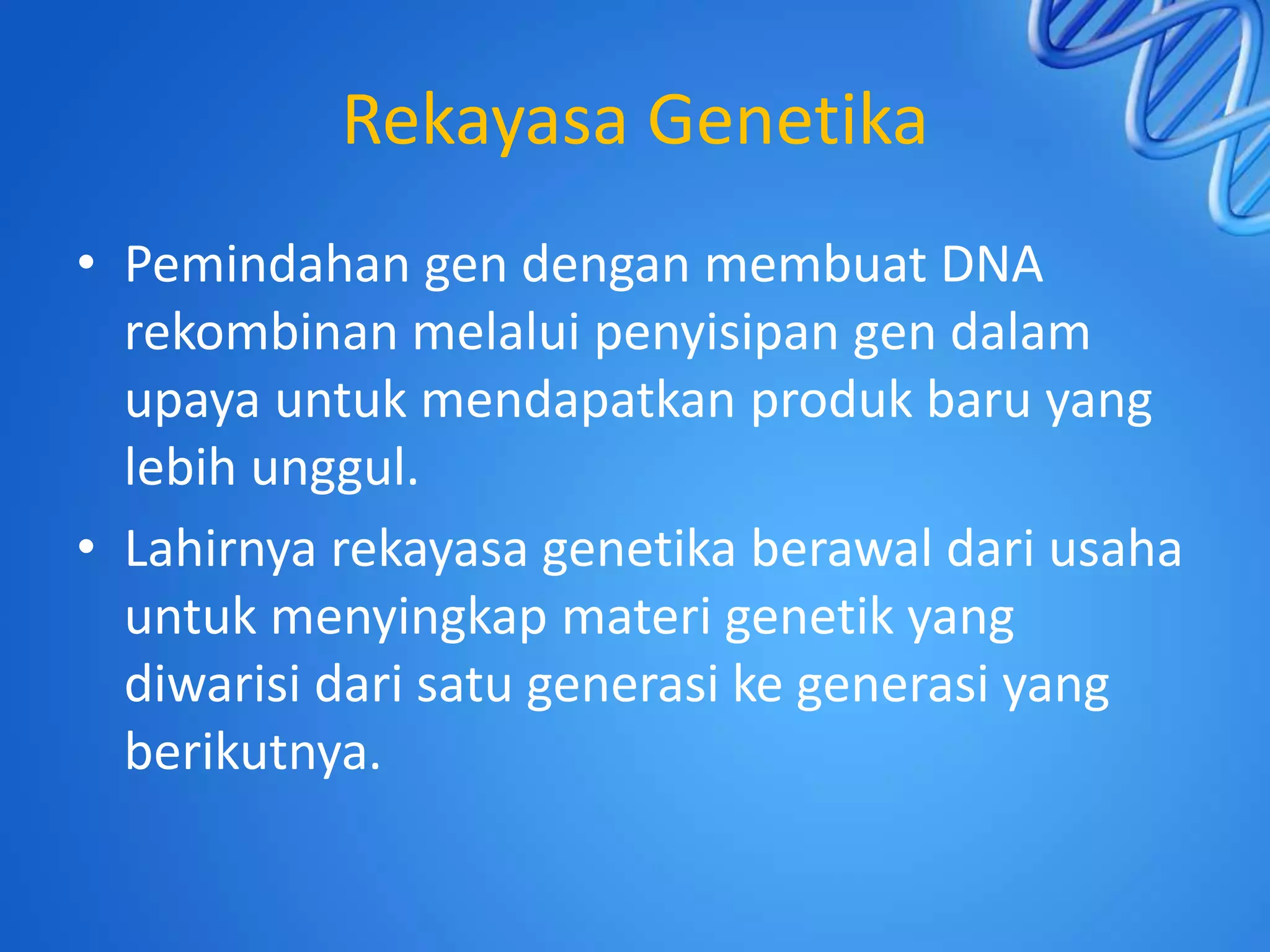 Rekayasa Genetika

• Pemindahan gen dengan membuat DNA rekombinan melalui penyisipan gen dalam upaya untuk mendapatkan produk baru yang lebih unggul.

• Lahirnya rekayasa genetika berawal dari usaha untuk menyingkap materi genetik yang diwarisi dari satu generasi ke generasi yang berikutnya.